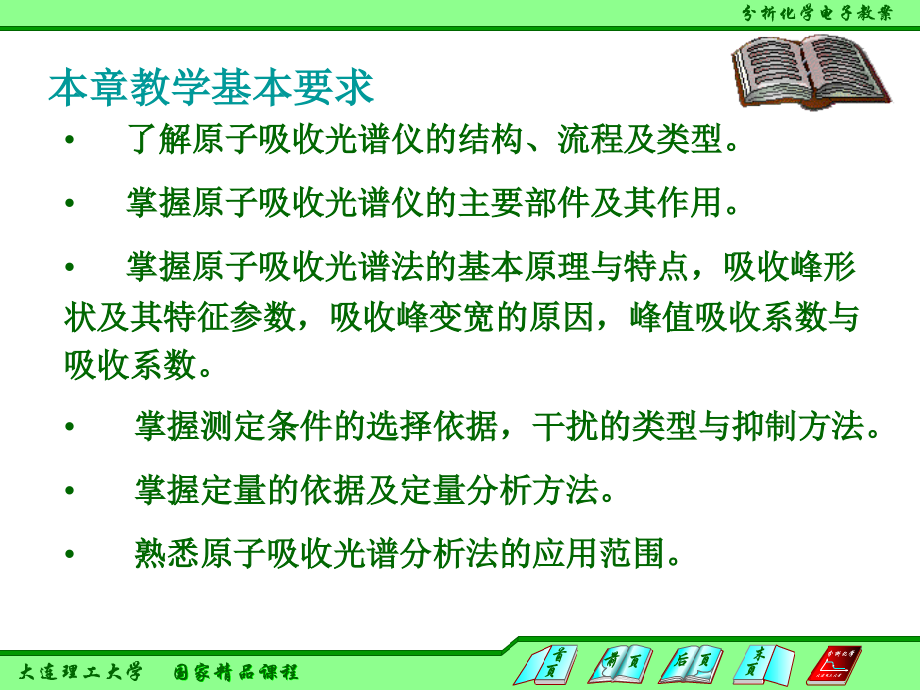 分析化学电子教案

本章教学基本要求

• 了解原子吸收光谱仪的结构、流程及类型。

• 掌握原子吸收光谱仪的主要部件及其作用。

• 掌握原子吸收光谱法的基本原理与特点，吸收峰形状及其特征参数，吸收峰变宽的原因，峰值吸收系数与吸收系数。

• 掌握测定条件的选择依据，干扰的类型与抑制方法。

• 掌握定量的依据及定量分析方法。

• 熟悉原子吸收光谱分析法的应用范围。

大连理工大学 国家精品课程

首页 前页 后页 末页 分析化学